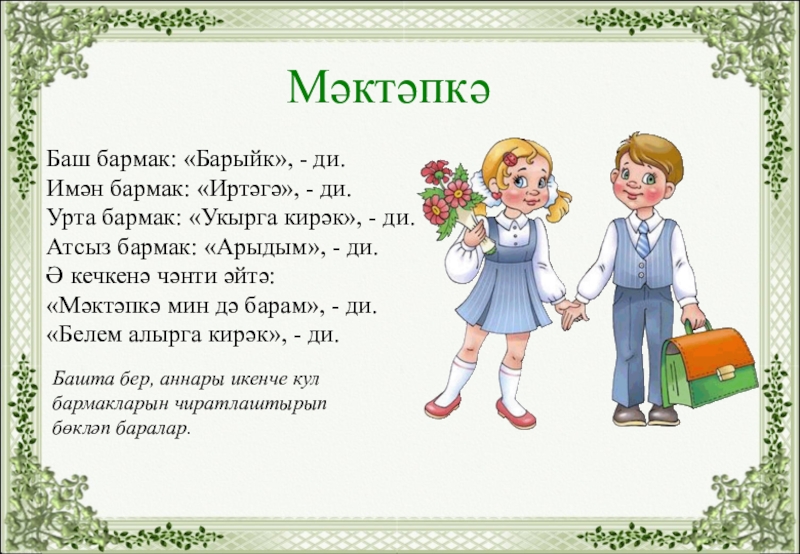 Мәктәпкә

Баш бармак: «Барыйк», - ди.
Имән бармак: «Иртәгә», - ди.
Урта бармак: «Укырга кирәк», - ди.
Атсыз бармак: «Арыдым», - ди.
Ә кечкенә чәнти әйтә:
«Мәктәпкә мин дә барам», - ди.
«Белем алырга кирәк», - ди.

Башта бер, аннары икенче кул бармакларын чиратлаштырып бөкләп баралар.